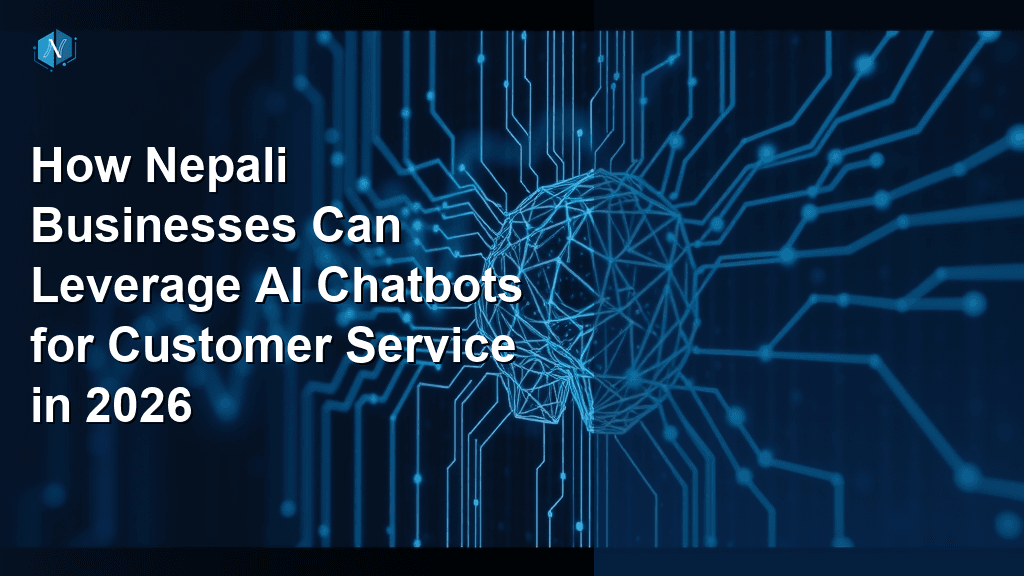 N

How Nepali Businesses Can Leverage AI Chatbots for Customer Service in 2026